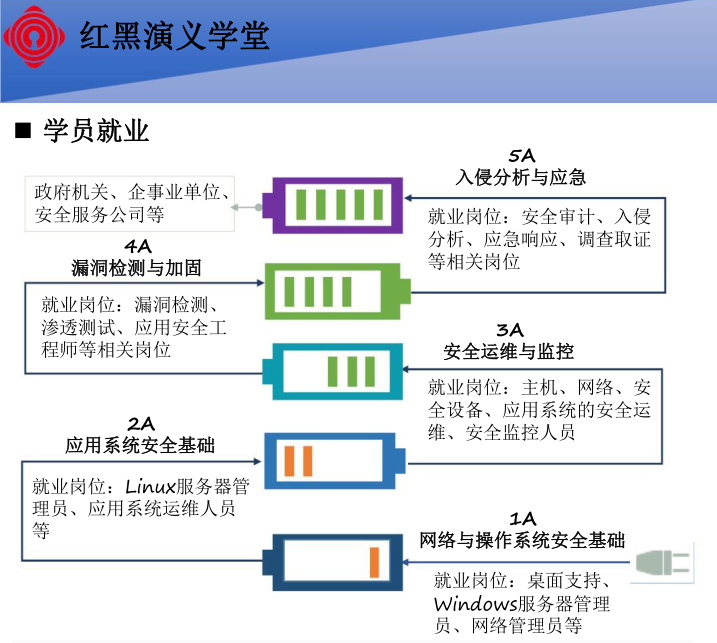 红黑演义学堂

■ 学员就业

政府机关、企事业单位、安全服务公司等

5A
入侵分析与应急

就业岗位：安全审计、入侵分析、应急响应、调查取证等相关岗位

4A
漏洞检测与加固

就业岗位：漏洞检测、渗透测试、应用安全工程师等相关岗位

3A
安全运维与监控

就业岗位：主机、网络、安全设备、应用系统的安全运维、安全监控人员

2A
应用系统安全基础

就业岗位：Linux服务器管理员、应用系统运维人员等

1A
网络与操作系统安全基础

就业岗位：桌面支持、Windows服务器管理员、网络管理员等